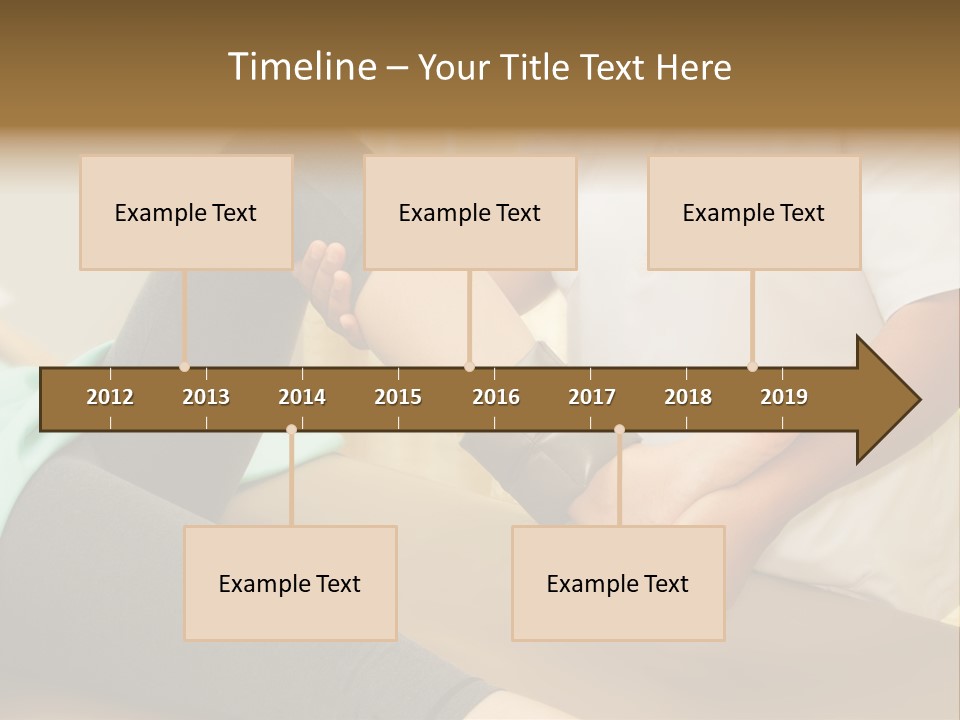 Timeline – Your Title Text Here

Example Text

Example Text

Example Text

2012 2013 2014 2015 2016 2017 2018 2019

Example Text

Example Text